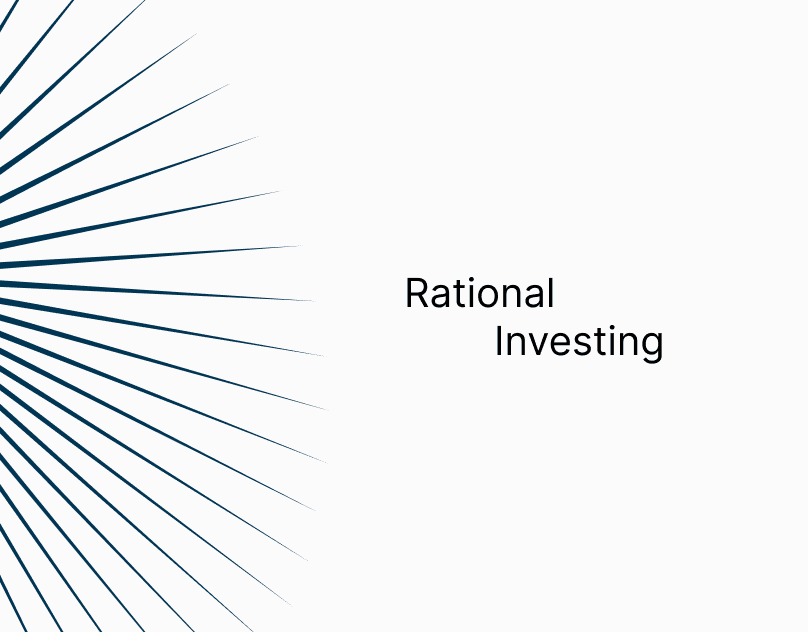 Rational
Investing